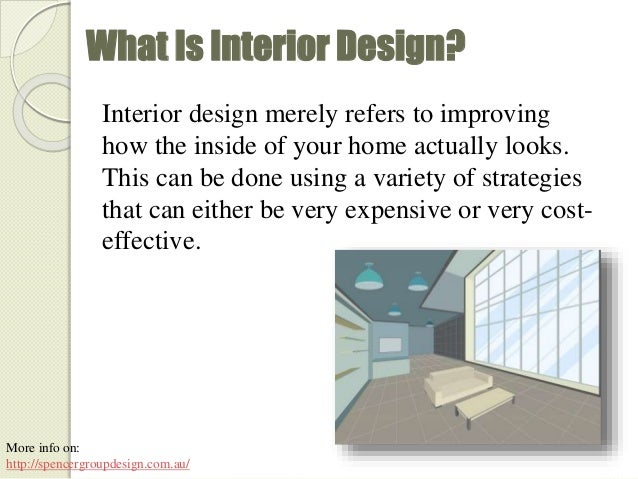 What Is Interior Design?

Interior design merely refers to improving how the inside of your home actually looks. This can be done using a variety of strategies that can either be very expensive or very cost-effective.

More info on:
http://spencergroupdesign.com.au/